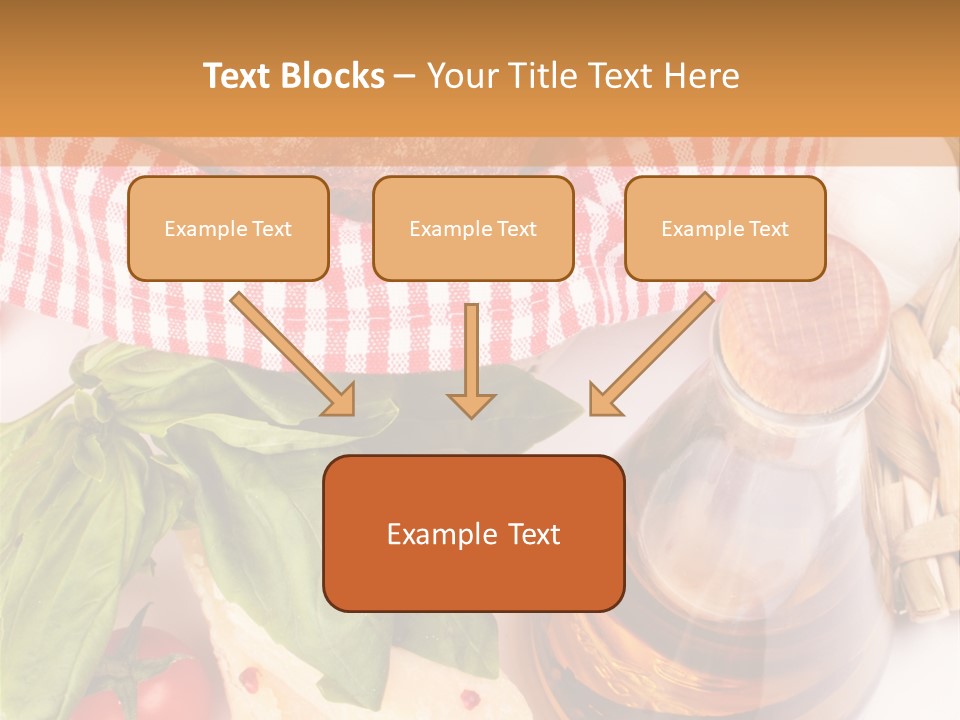 Text Blocks – Your Title Text Here

Example Text

Example Text

Example Text

Example Text